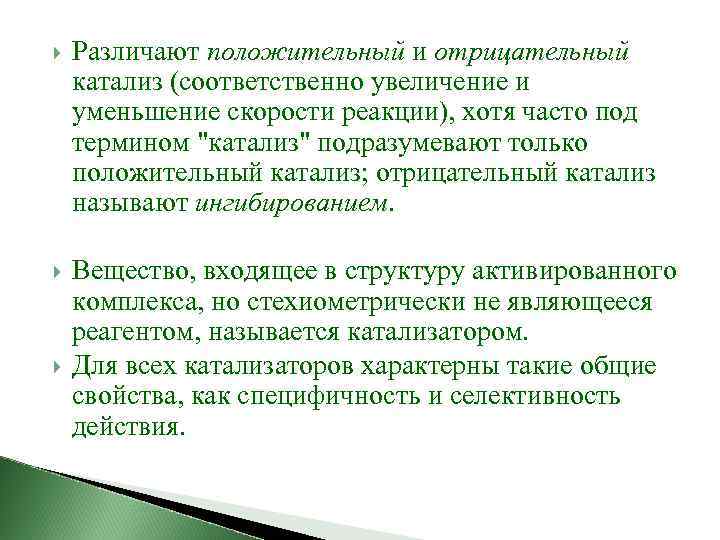 Различают положительный и отрицательный катализ (соответственно увеличение и уменьшение скорости реакции), хотя часто под термином "катализ" подразумевают только положительный катализ; отрицательный катализ называют ингибированием.

Вещество, входящее в структуру активированного комплекса, но стехиометрически не являющееся реагентом, называется катализатором.

Для всех катализаторов характерны такие общие свойства, как специфичность и селективность действия.